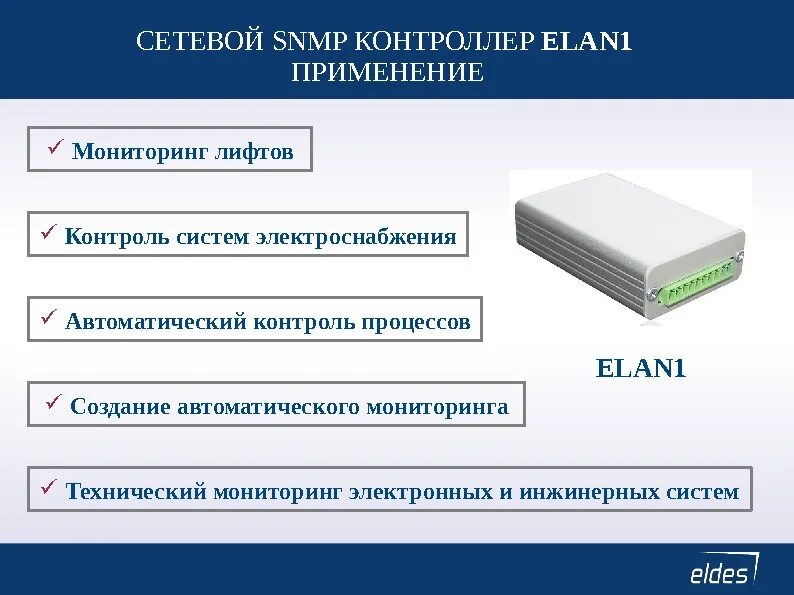 СЕТЕВОЙ SNMP КОНТРОЛЛЕР ELAN1
ПРИМЕНЕНИЕ

✓ Мониторинг лифтов

✓ Контроль систем электроснабжения

✓ Автоматический контроль процессов

✓ Создание автоматического мониторинга

✓ Технический мониторинг электронных и инжинерных систем

ELAN1

eldes